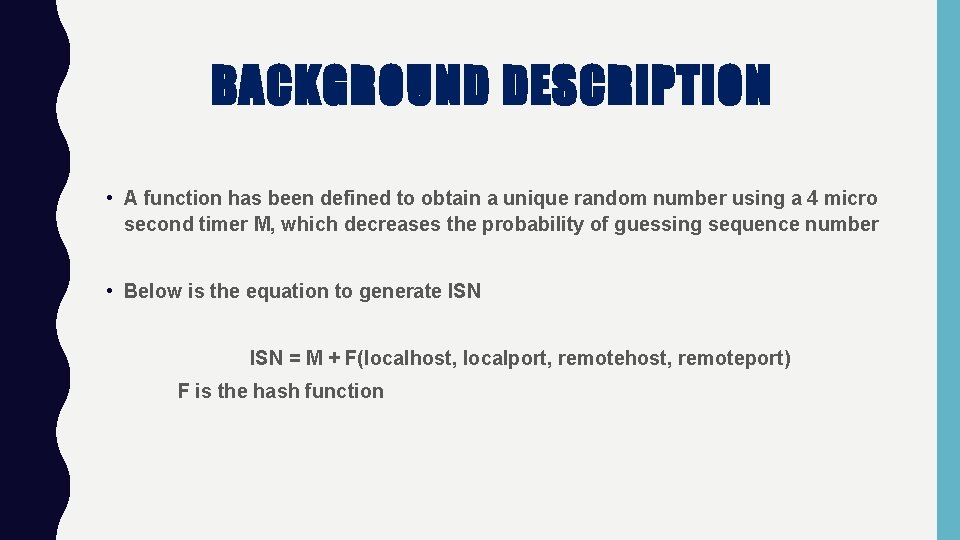 BACKGROUND DESCRIPTION

• A function has been defined to obtain a unique random number using a 4 micro second timer M, which decreases the probability of guessing sequence number

• Below is the equation to generate ISN

ISN = M + F(localhost, localport, remotehost, remoteport)

F is the hash function